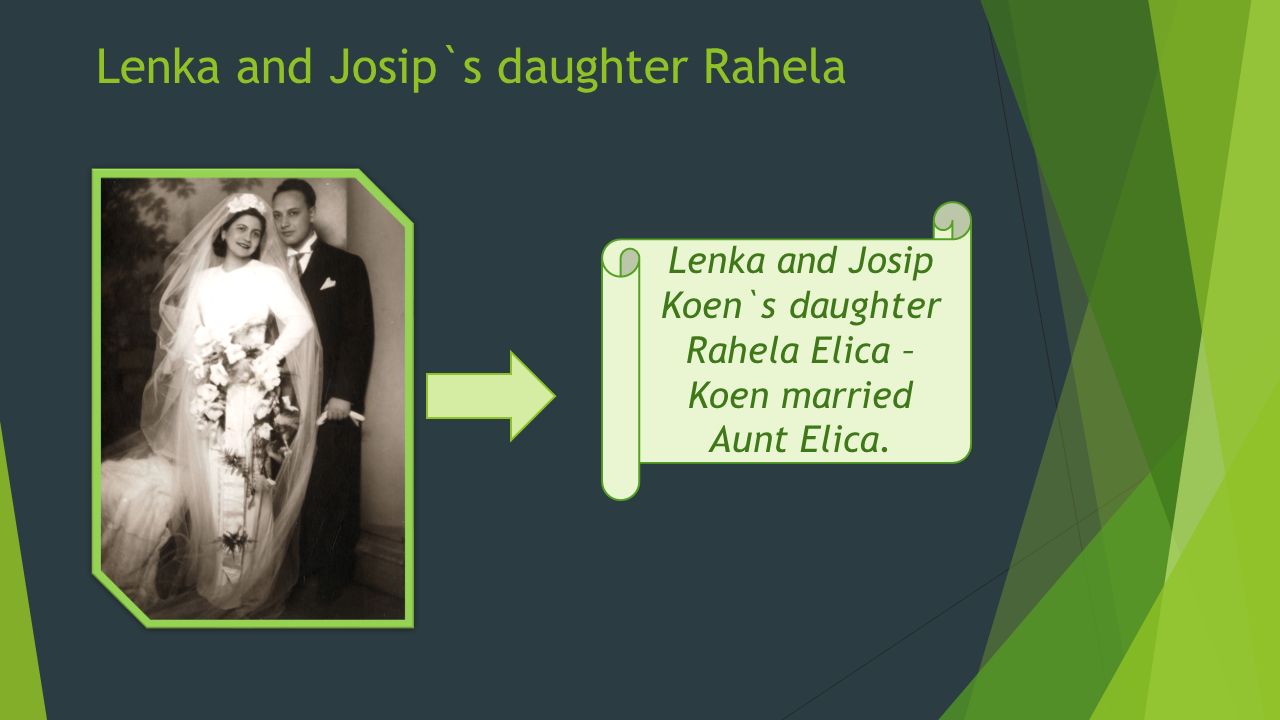 Lenka and Josip`s daughter Rahela

Lenka and Josip Koen`s daughter Rahela Elica – Koen married Aunt Elica.